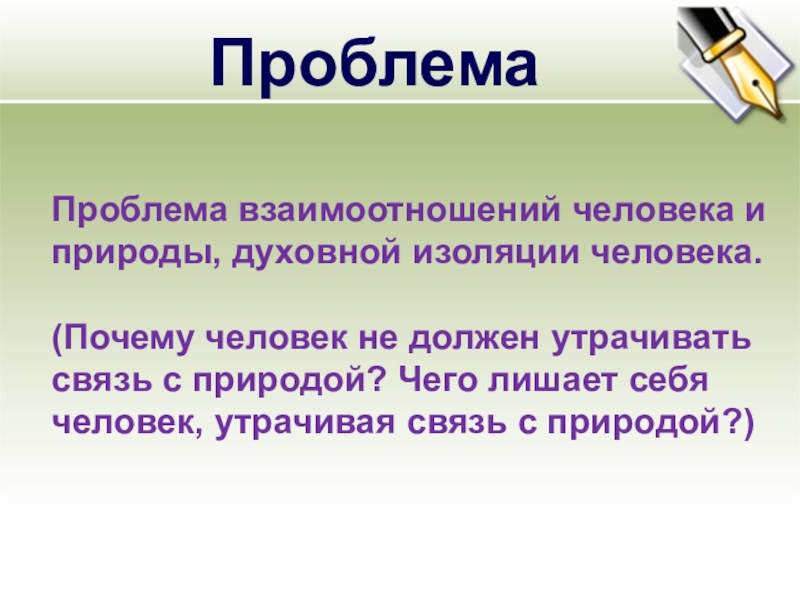 Проблема

Проблема взаимоотношений человека и природы, духовной изоляции человека.

(Почему человек не должен утрачивать связь с природой? Чего лишает себя человек, утрачивая связь с природой?)